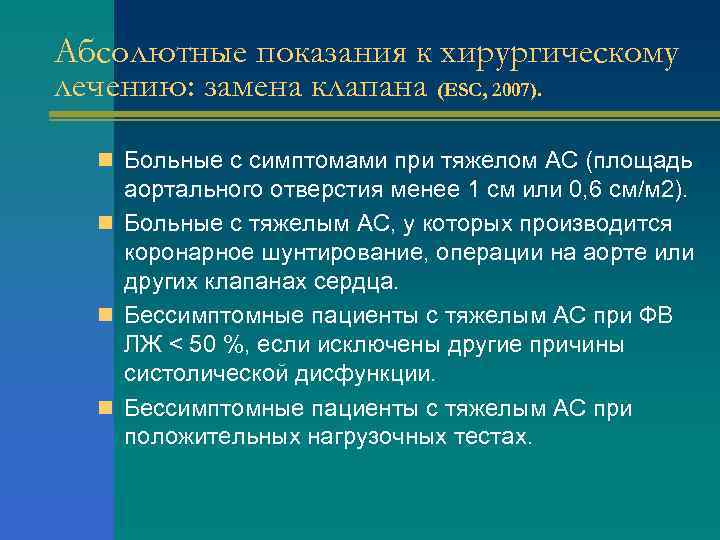 Абсолютные показания к хирургическому лечению: замена клапана (ESC, 2007).

Больные с симптомами при тяжелом АС (площадь аортального отверстия менее 1 см или 0,6 см/м2).

Больные с тяжелым АС, у которых производится коронарное шунтирование, операции на аорте или других клапанах сердца.

Бессимптомные пациенты с тяжелым АС при ФВ ЛЖ < 50 %, если исключены другие причины систолической дисфункции.

Бессимптомные пациенты с тяжелым АС при положительных нагрузочных тестах.